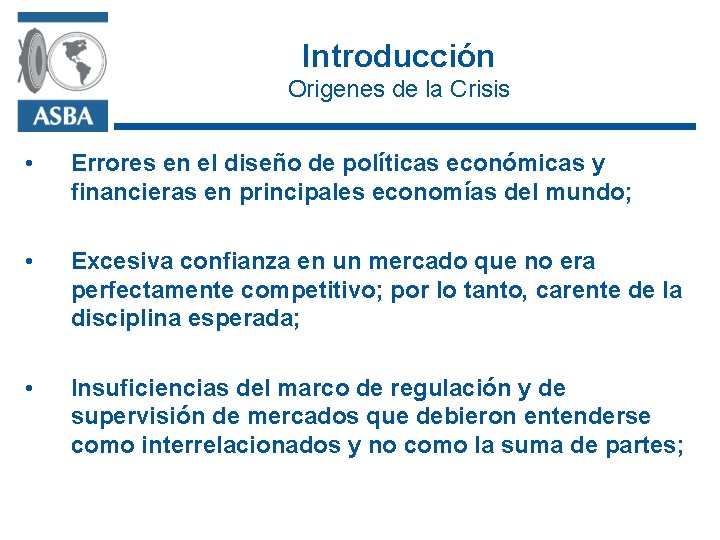 ASBA

Introducción
Origenes de la Crisis

• Errores en el diseño de políticas económicas y financieras en principales economías del mundo;

• Excesiva confianza en un mercado que no era perfectamente competitivo; por lo tanto, carente de la disciplina esperada;

• Insuficiencias del marco de regulación y de supervisión de mercados que debieron entenderse como interrelacionados y no como la suma de partes;